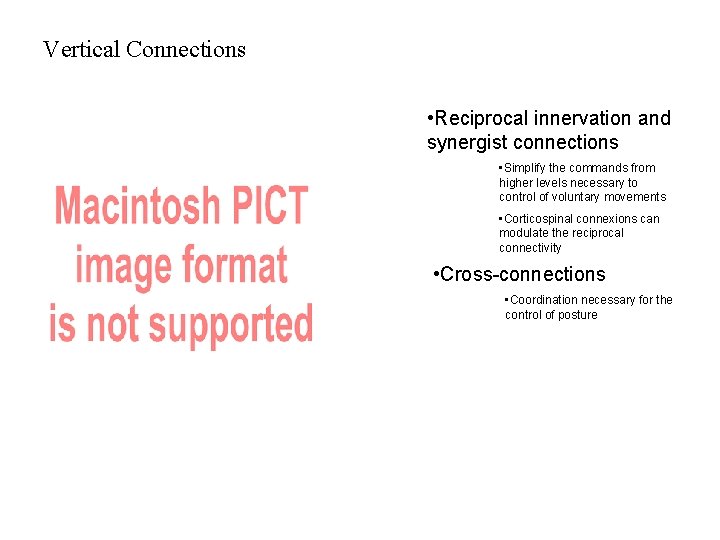 Vertical Connections

Macintosh PICT image format is not supported

•Reciprocal innervation and synergist connections

•Simplify the commands from higher levels necessary to control of voluntary movements

•Corticospinal connexions can modulate the reciprocal connectivity

•Cross-connections

•Coordination necessary for the control of posture